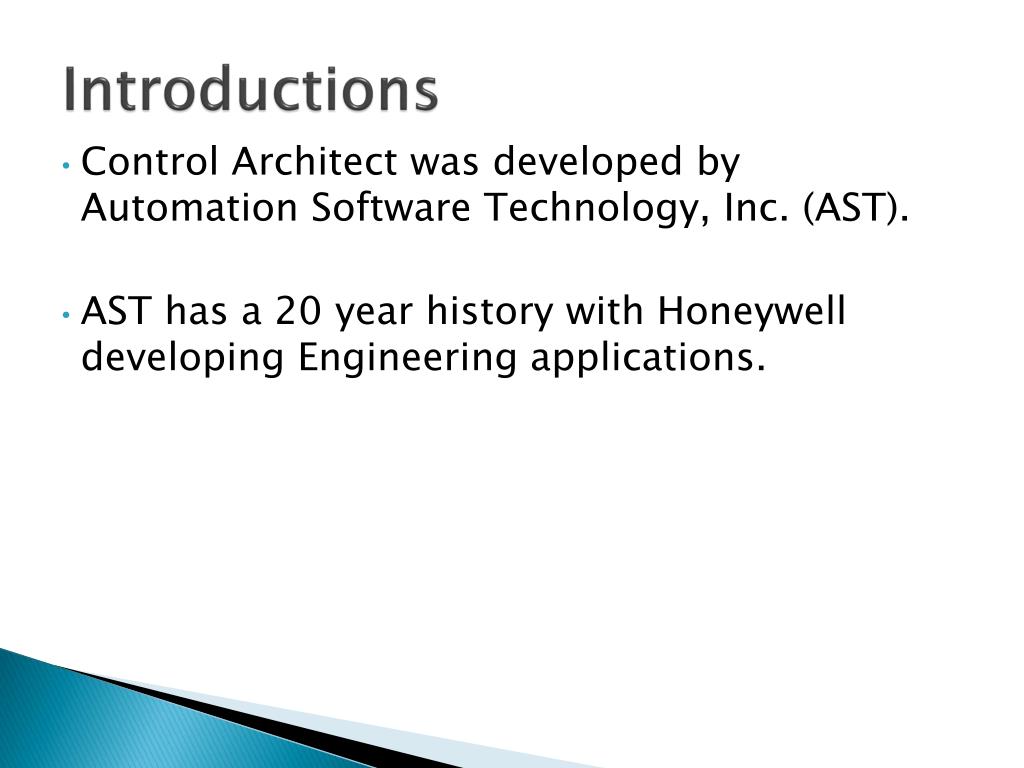 Introductions

• Control Architect was developed by Automation Software Technology, Inc. (AST).

• AST has a 20 year history with Honeywell developing Engineering applications.